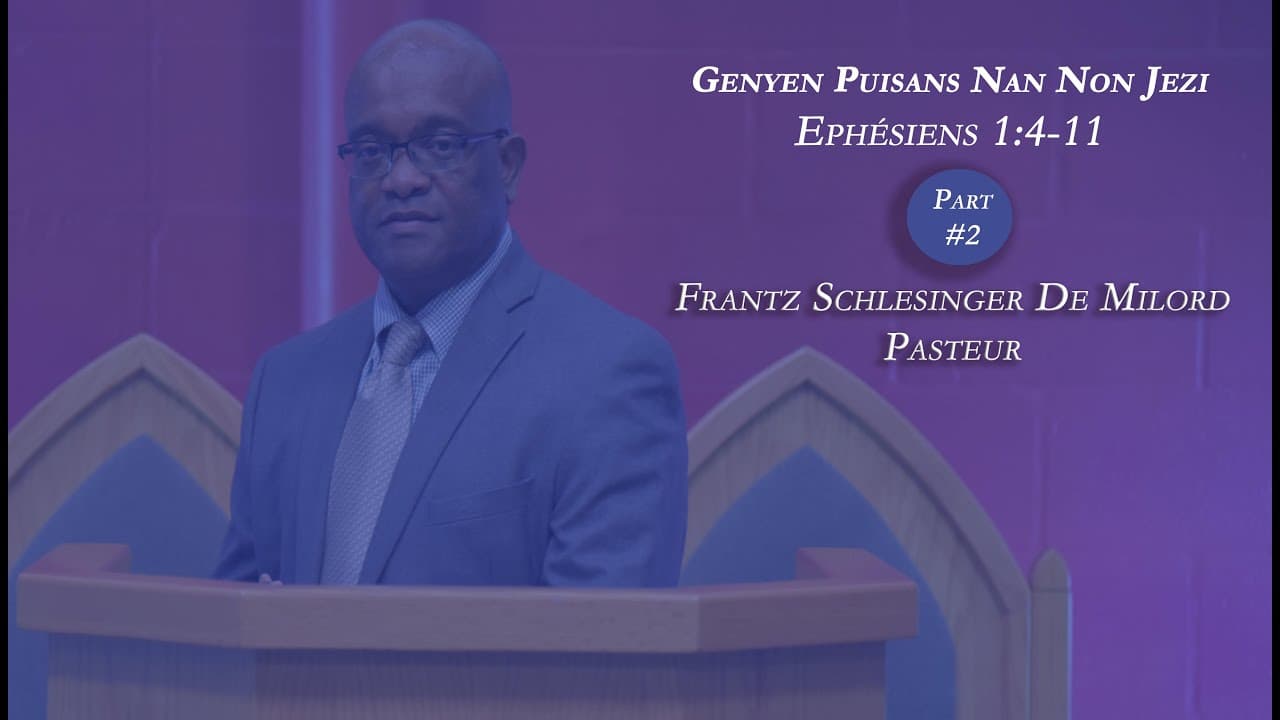 Genyen Puisans Nan Non Jezi
Ephésiens 1:4-11

Part
#2

Frantz Schlesinger De Milord
Pasteur